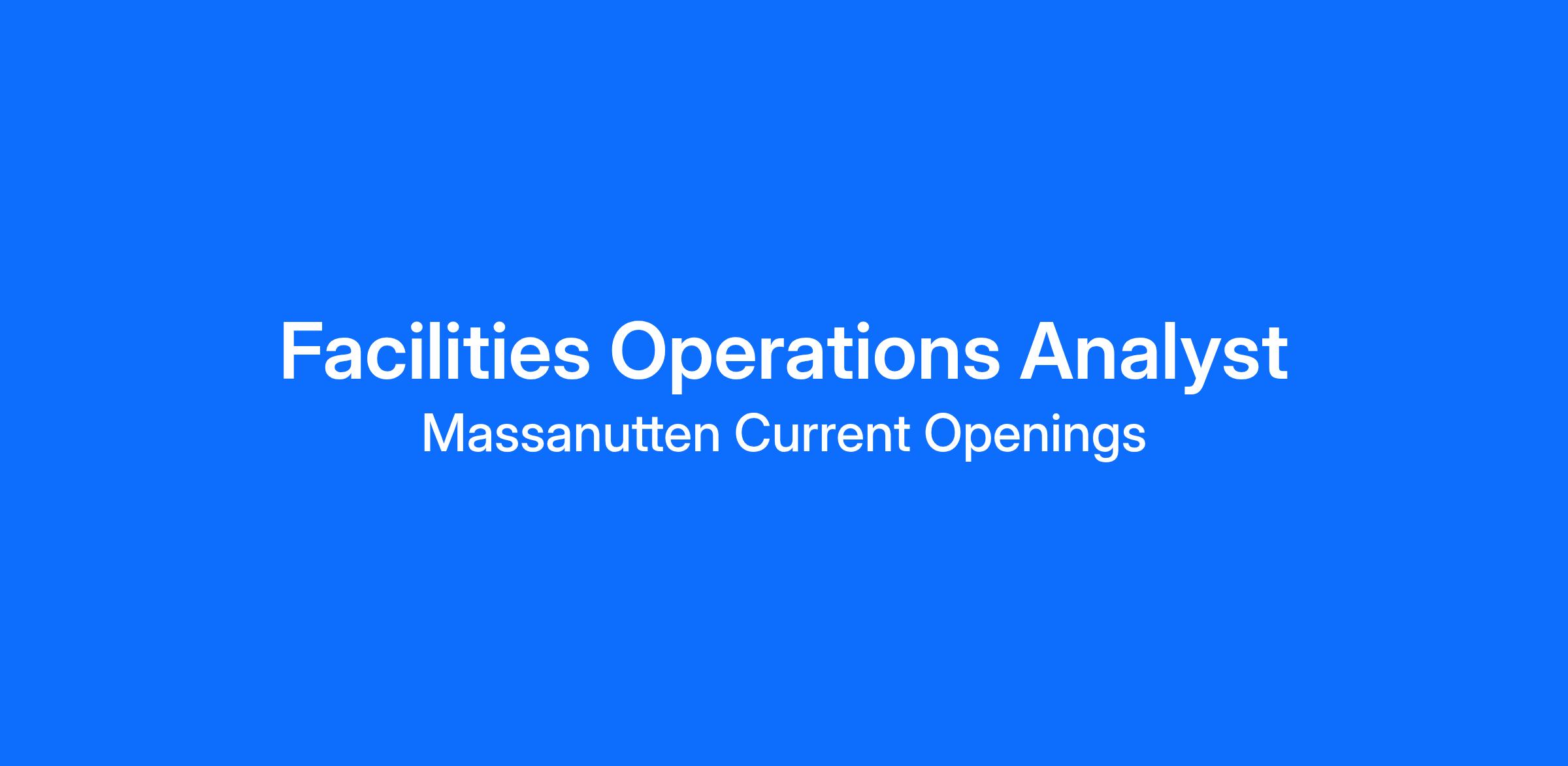 Facilities Operations Analyst

Massanutten Current Openings